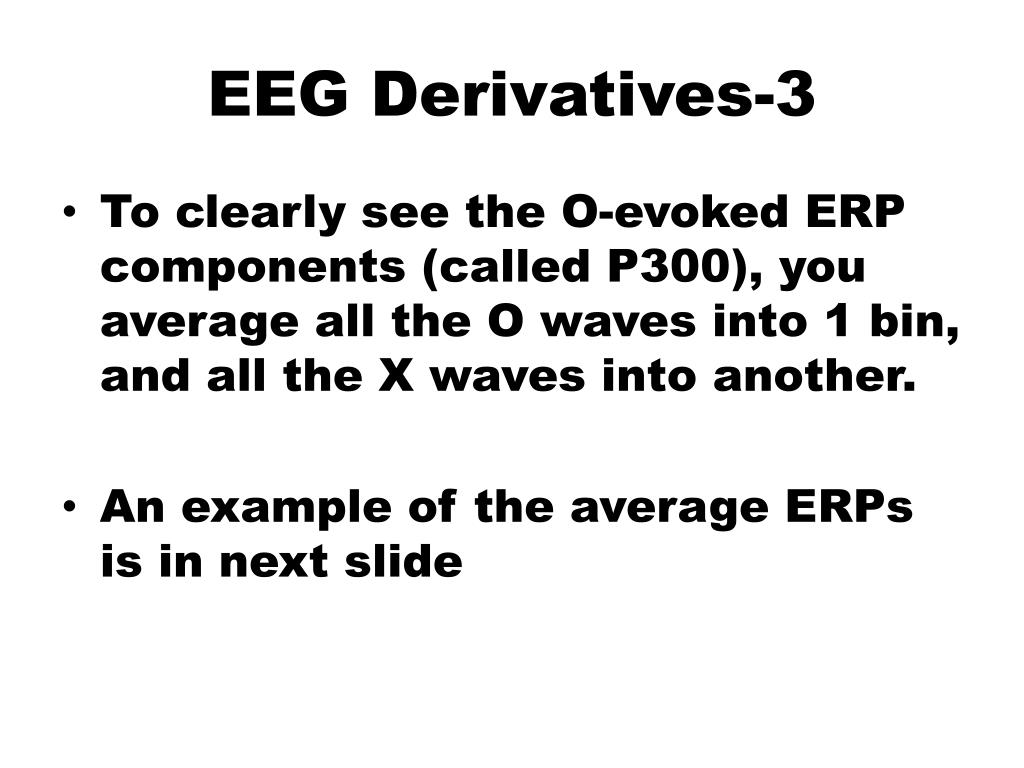 EEG Derivatives-3

• To clearly see the O-evoked ERP components (called P300), you average all the O waves into 1 bin, and all the X waves into another.

• An example of the average ERPs is in next slide